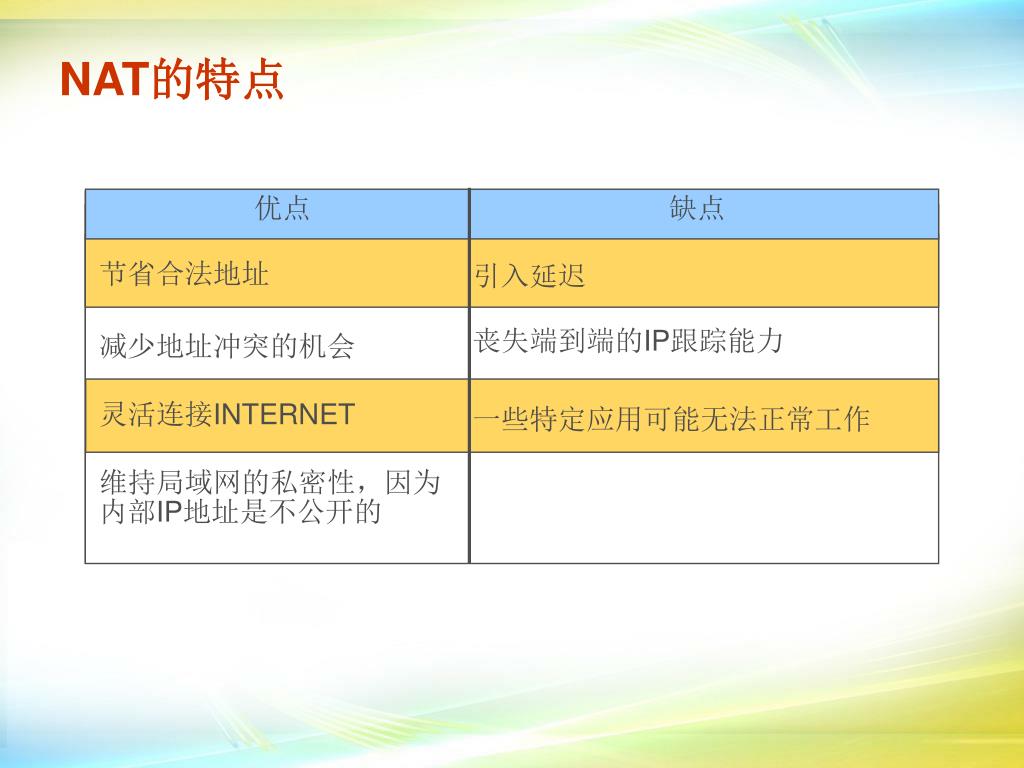 NAT的特点

| 优点 | 缺点 |
|---|---|
| 节省合法地址 | 引入延迟 |
| 减少地址冲突的机会 | 丧失端到端的IP跟踪能力 |
| 灵活连接INTERNET | 一些特定应用可能无法正常工作 |
| 维持局域网的私密性，因为内部IP地址是不公开的 | |